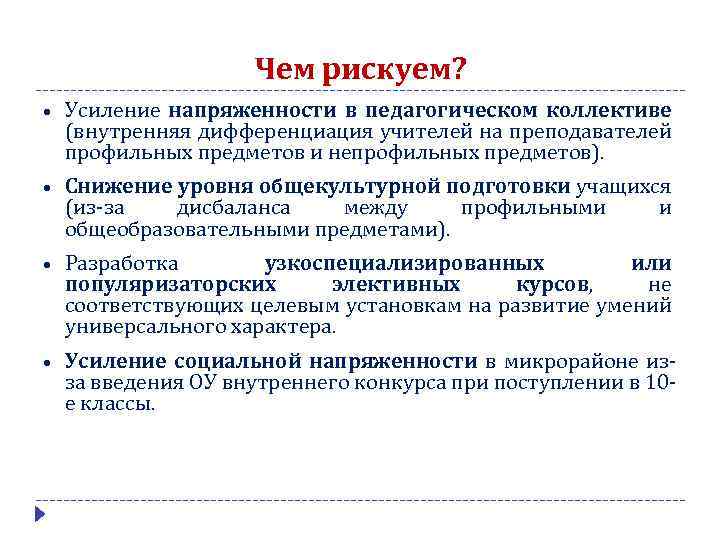 Чем рискуем?

• Усиление напряженности в педагогическом коллективе (внутренняя дифференциация учителей на преподавателей профильных предметов и непрофильных предметов).

• Снижение уровня общекультурной подготовки учащихся (из-за дисбаланса между профильными и общеобразовательными предметами).

• Разработка узкоспециализированных или популяризаторских элективных курсов, не соответствующих целевым установкам на развитие умений универсального характера.

• Усиление социальной напряженности в микрорайоне из-за введения ОУ внутреннего конкурса при поступлении в 10-е классы.